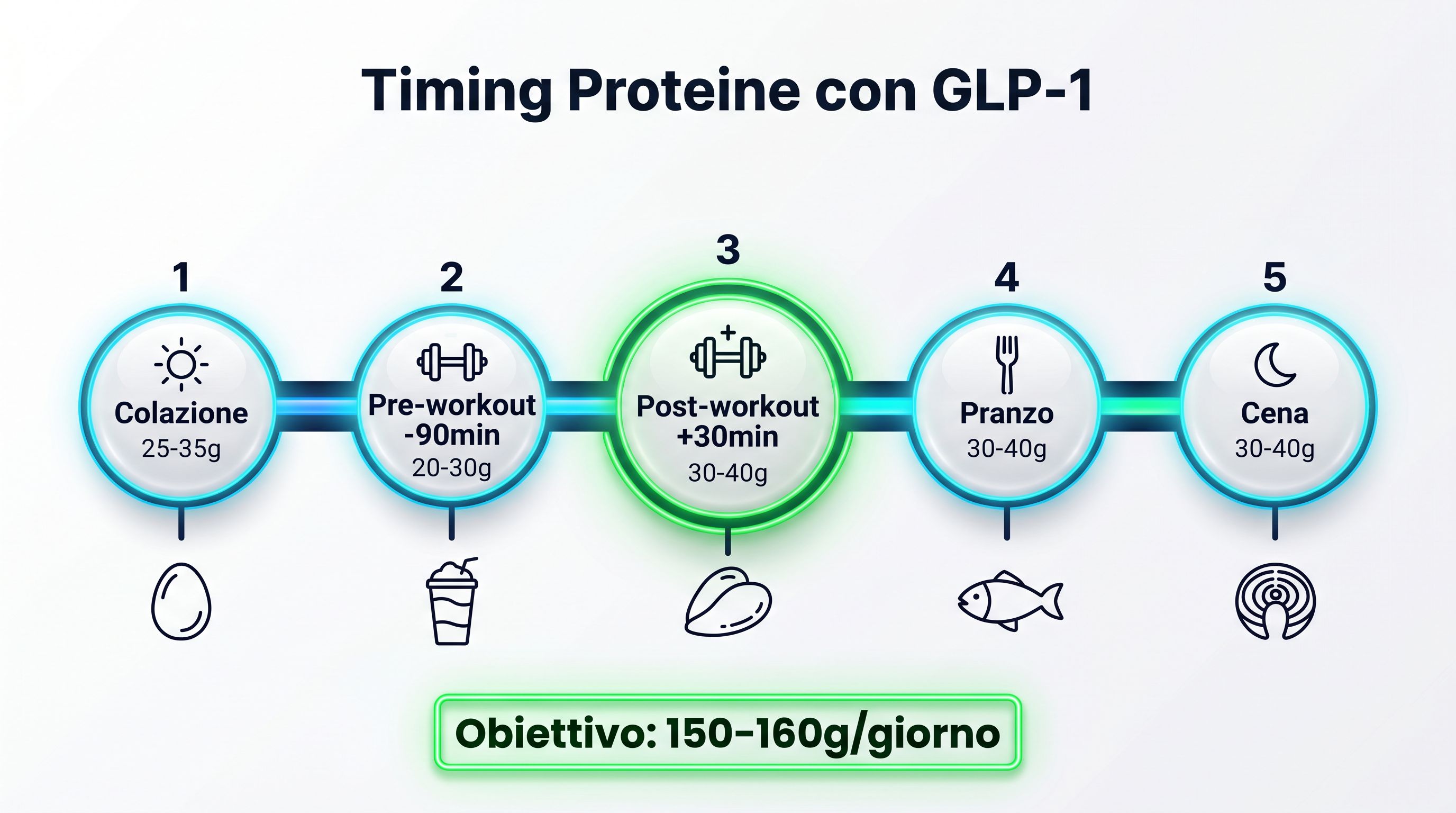 Timing Proteine con GLP-1

1
Colazione
25-35g

2
Pre-workout
-90min
20-30g

3
Post-workout
+30min
30-40g

4
Pranzo
30-40g

5
Cena
30-40g

Obiettivo: 150-160g/giorno